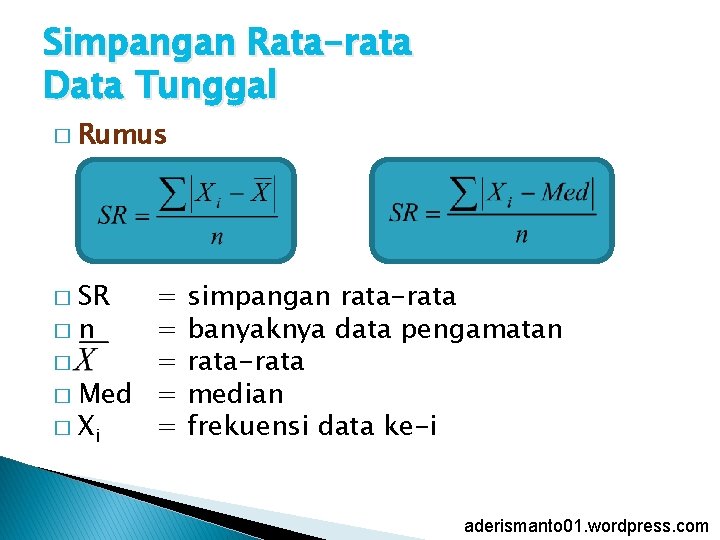 Simpangan Rata-rata
Data Tunggal

□ Rumus

$SR = \frac{\sum |X_i - \overline{X}|}{n}$

$SR = \frac{\sum |X_i - Med|}{n}$

□ SR = simpangan rata-rata
□ n = banyaknya data pengamatan
□ $\overline{X}$ = rata-rata
□ Med = median
□ $X_i$ = frekuensi data ke-i

aderismanto01.wordpress.com